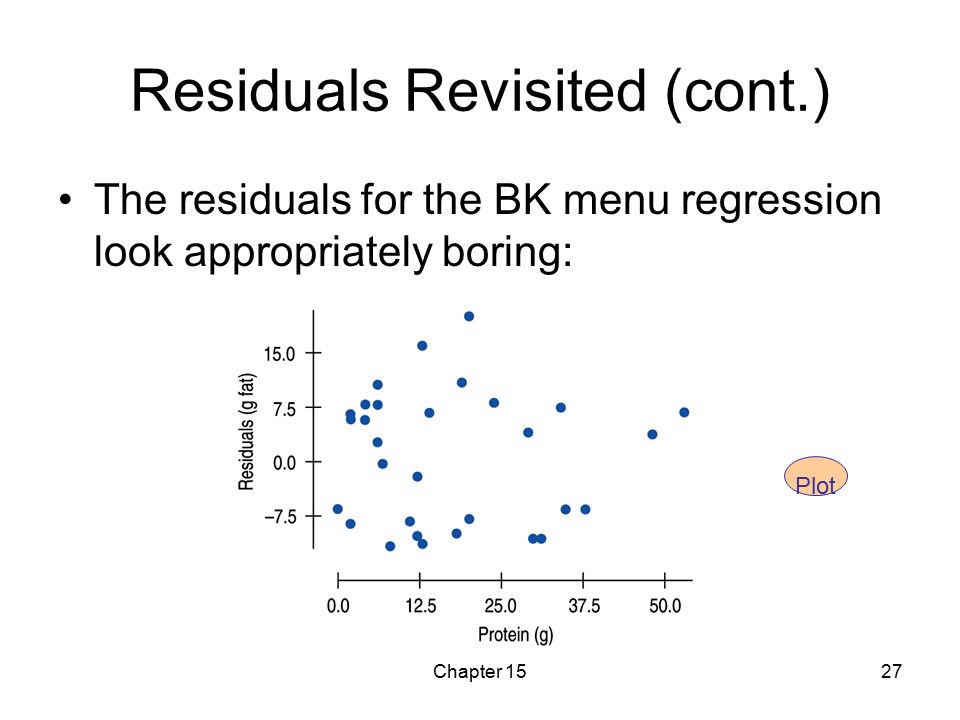 Residuals Revisited (cont.)

• The residuals for the BK menu regression look appropriately boring:

Residuals (g fat)

15.0

7.5

0.0

–7.5

0.0 12.5 25.0 37.5 50.0

Protein (g)

Plot

Chapter 15

27